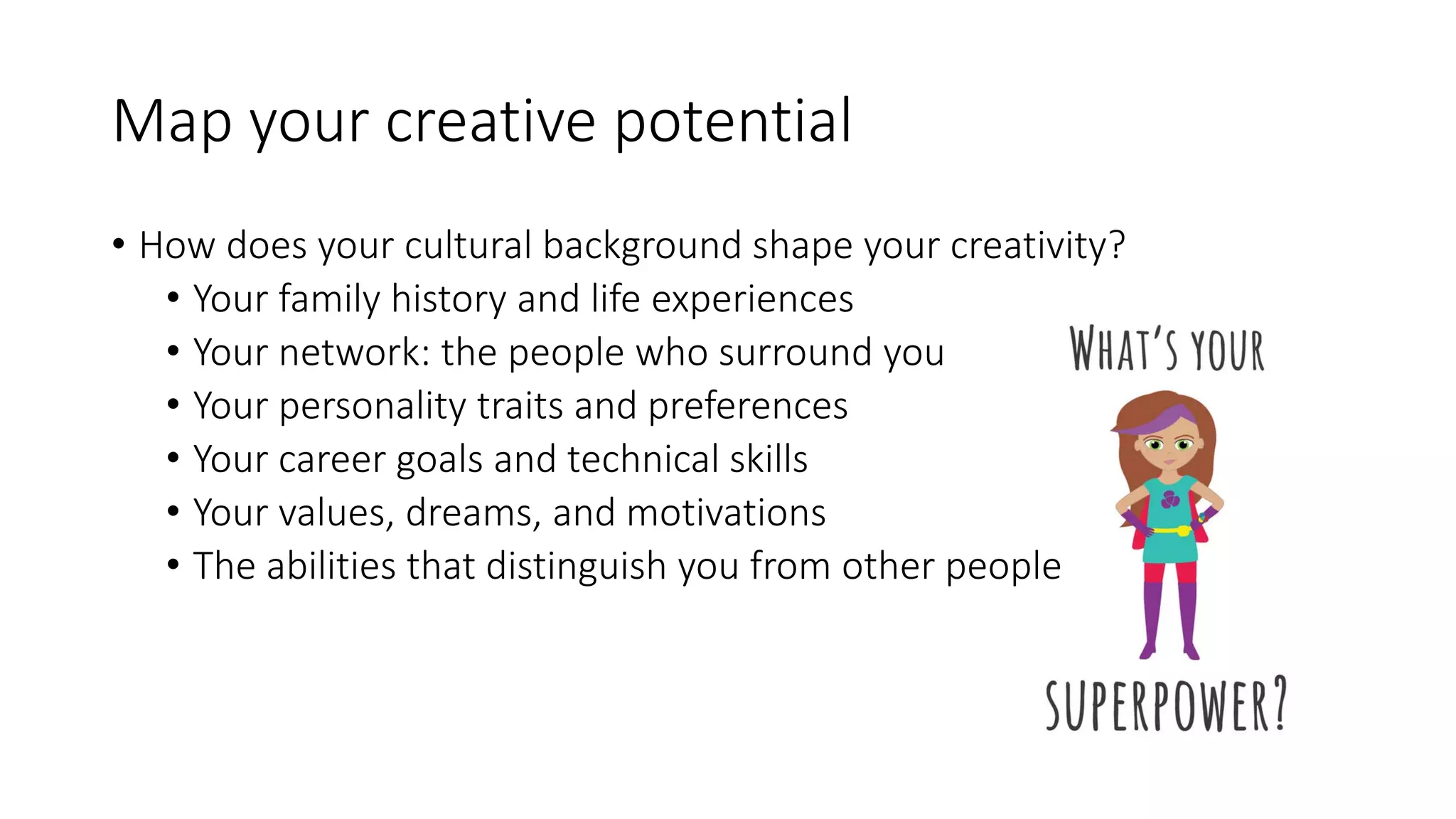 Map your creative potential

• How does your cultural background shape your creativity?
  • Your family history and life experiences
  • Your network: the people who surround you
  • Your personality traits and preferences
  • Your career goals and technical skills
  • Your values, dreams, and motivations
  • The abilities that distinguish you from other people

WHAT'S YOUR SUPERPOWER?